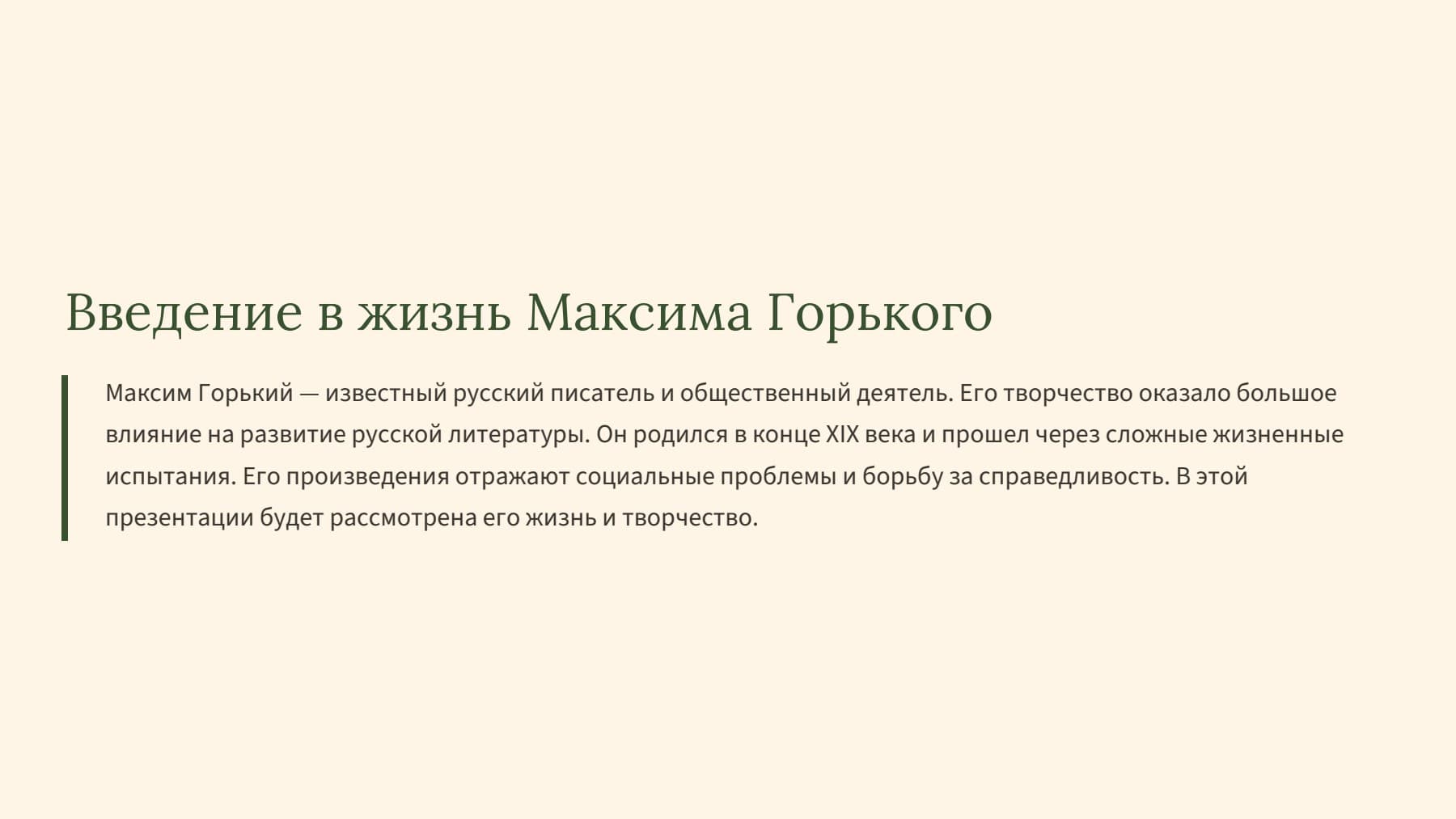 Введение в жизнь Максима Горького

Максим Горький — известный русский писатель и общественный деятель. Его творчество оказало большое влияние на развитие русской литературы. Он родился в конце XIX века и прошел через сложные жизненные испытания. Его произведения отражают социальные проблемы и борьбу за справедливость. В этой презентации будет рассмотрена его жизнь и творчество.